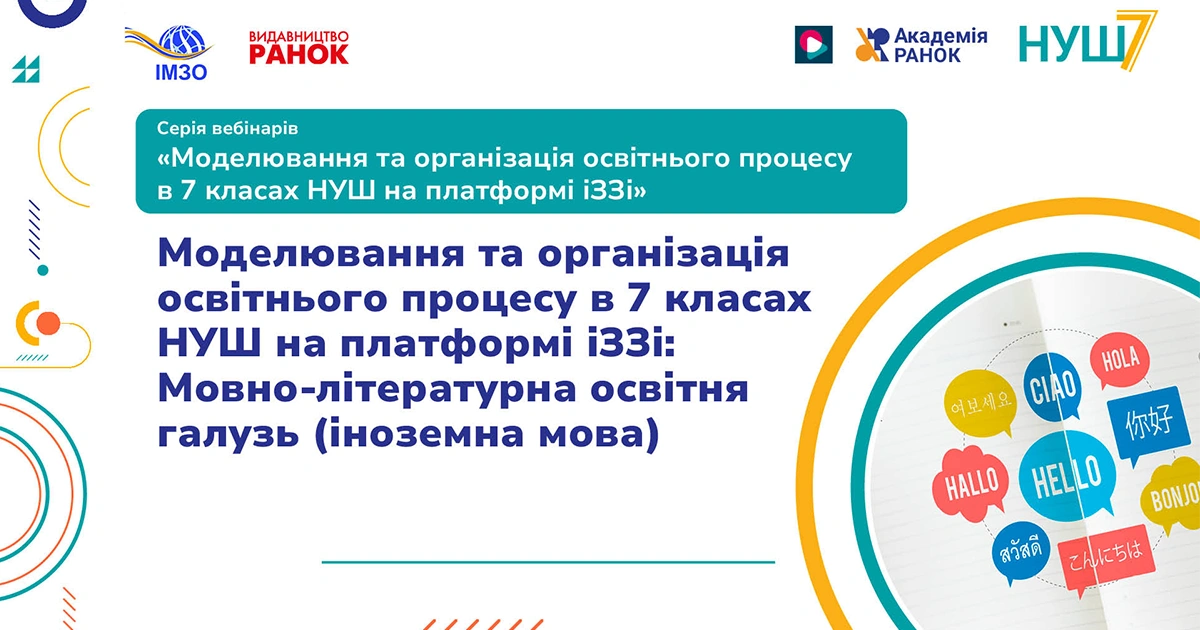 ІМЗО

ВИДАВНИЦТВО РАНОК

Академія РАНОК

НУШ 7

Серія вебінарів
«Моделювання та організація освітнього процесу в 7 класах НУШ на платформі іЗЗі»

Моделювання та організація освітнього процесу в 7 класах НУШ на платформі іЗЗі: Мовно-літературна освітня галузь (іноземна мова)

여보세요 CIAO HOLA 你好 HALLO HELLO BONJO สวัสดี こんにちは